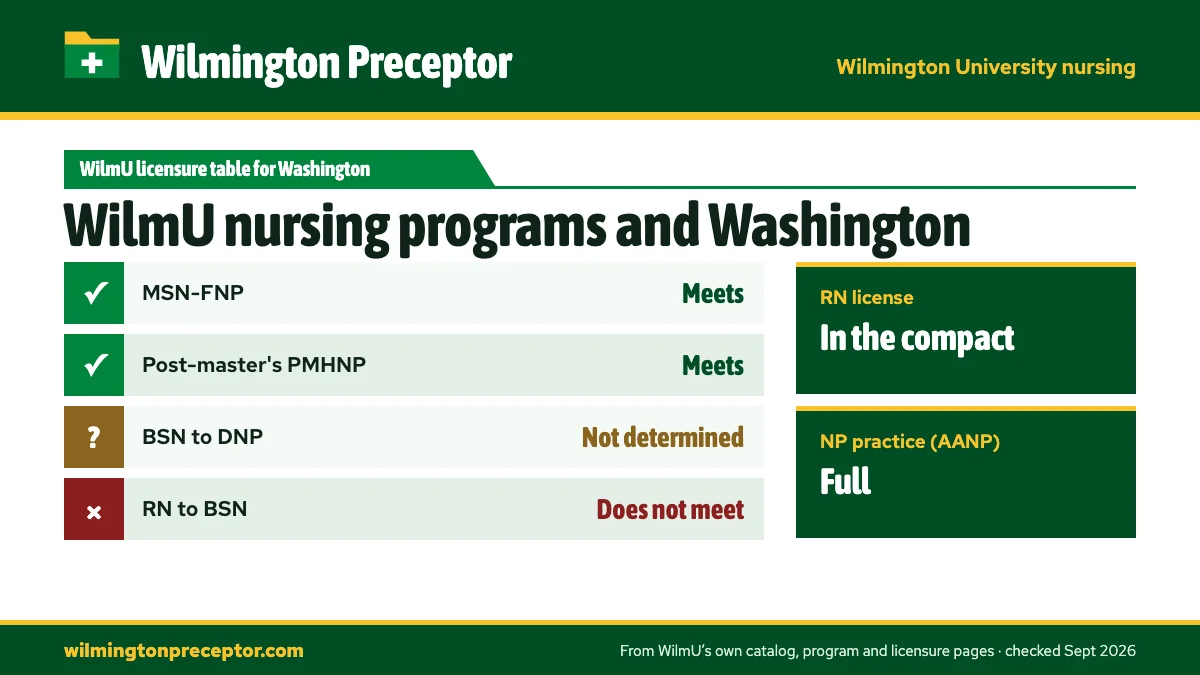 Wilmington Preceptor

Wilmington University nursing

WilmU licensure table for Washington

WilmU nursing programs and Washington

| | | |
|---|---|---|
| ✓ | MSN-FNP | Meets |
| ✓ | Post-master's PMHNP | Meets |
| ? | BSN to DNP | Not determined |
| × | RN to BSN | Does not meet |

RN license
In the compact

NP practice (AANP)
Full

wilmingtonpreceptor.com

From WilmU's own catalog, program and licensure pages · checked Sept 2026